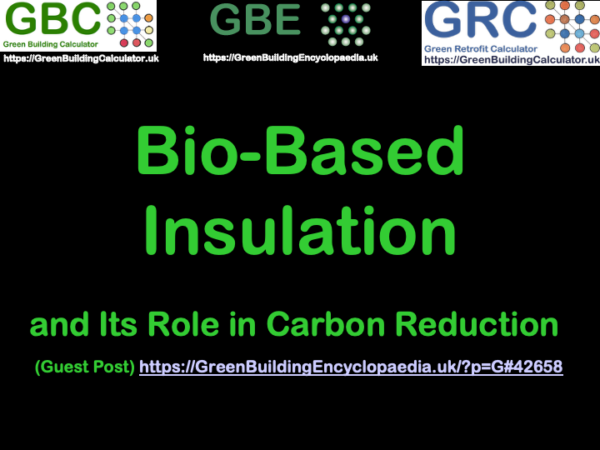 GBC
Green Building Calculator
https://GreenBuildingCalculator.uk

GBE
https://GreenBuildingEncyclopaedia.uk

GRC
Green Retrofit Calculator
https://GreenBuildingCalculator.uk

Bio-Based Insulation

and Its Role in Carbon Reduction

(Guest Post) https://GreenBuildingEncyclopaedia.uk/?p=G#42658